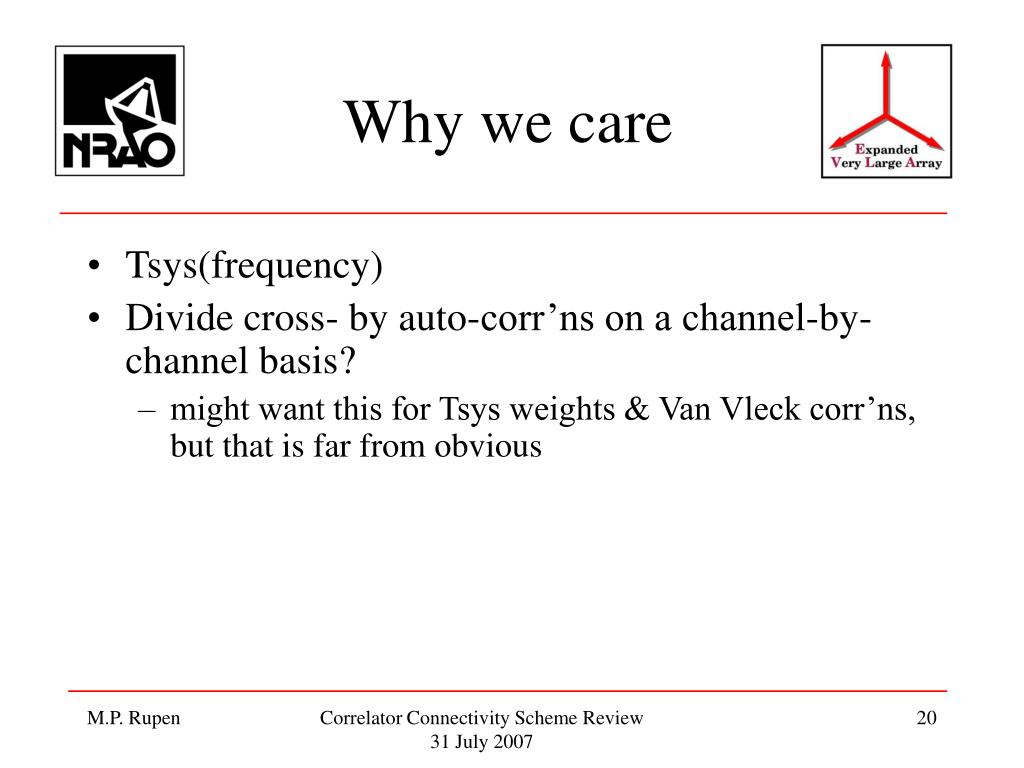 NRAO

Why we care

Expanded
Very Large Array

• Tsys(frequency)
• Divide cross- by auto-corr’ns on a channel-by-channel basis?
– might want this for Tsys weights & Van Vleck corr’ns, but that is far from obvious

M.P. Rupen

Correlator Connectivity Scheme Review
31 July 2007

20